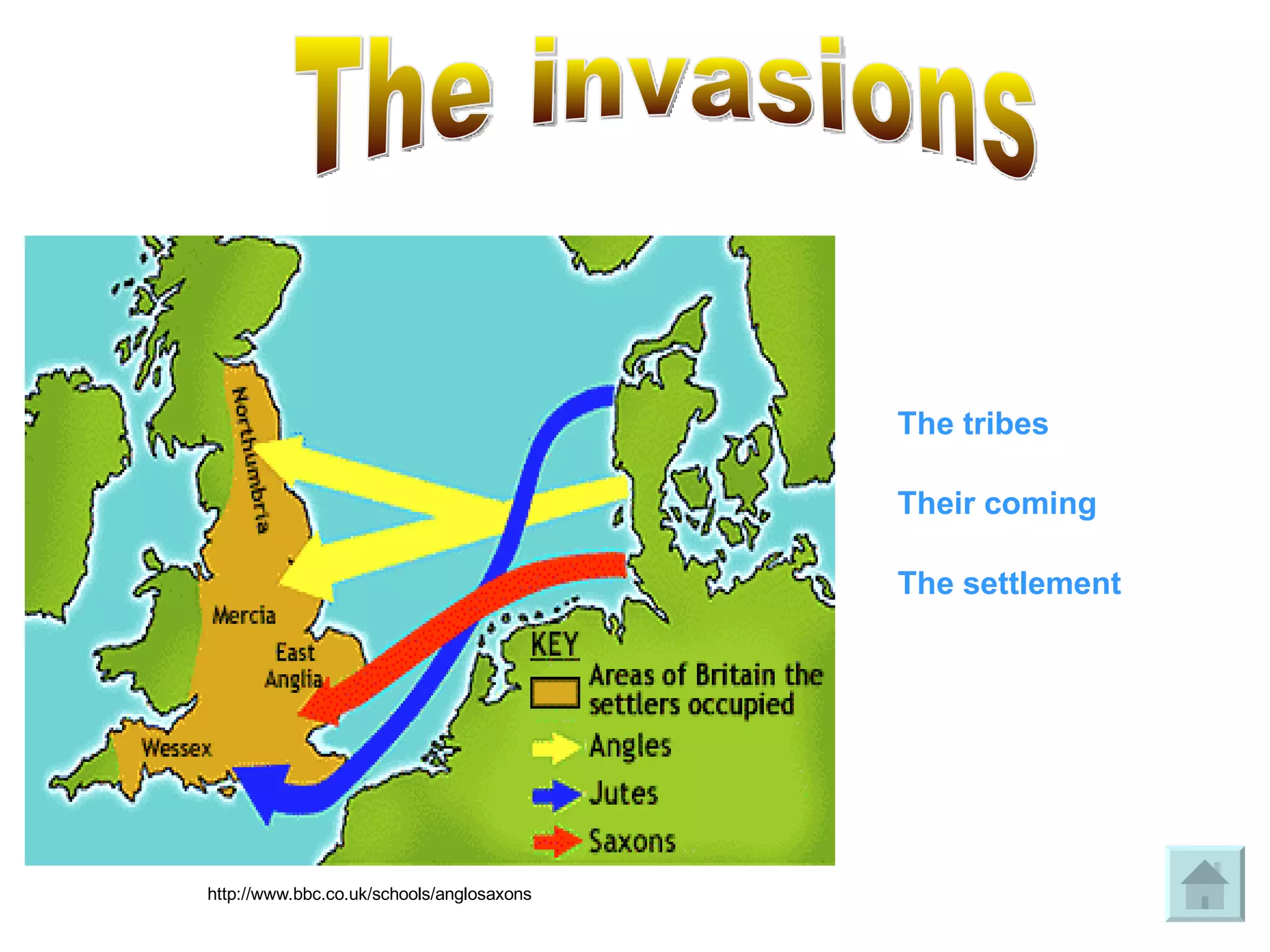 The invasions

Northumbria

Mercia

East Anglia

Wessex

KEY

Areas of Britain the settlers occupied

Angles

Jutes

Saxons

The tribes

Their coming

The settlement

http://www.bbc.co.uk/schools/anglosaxons